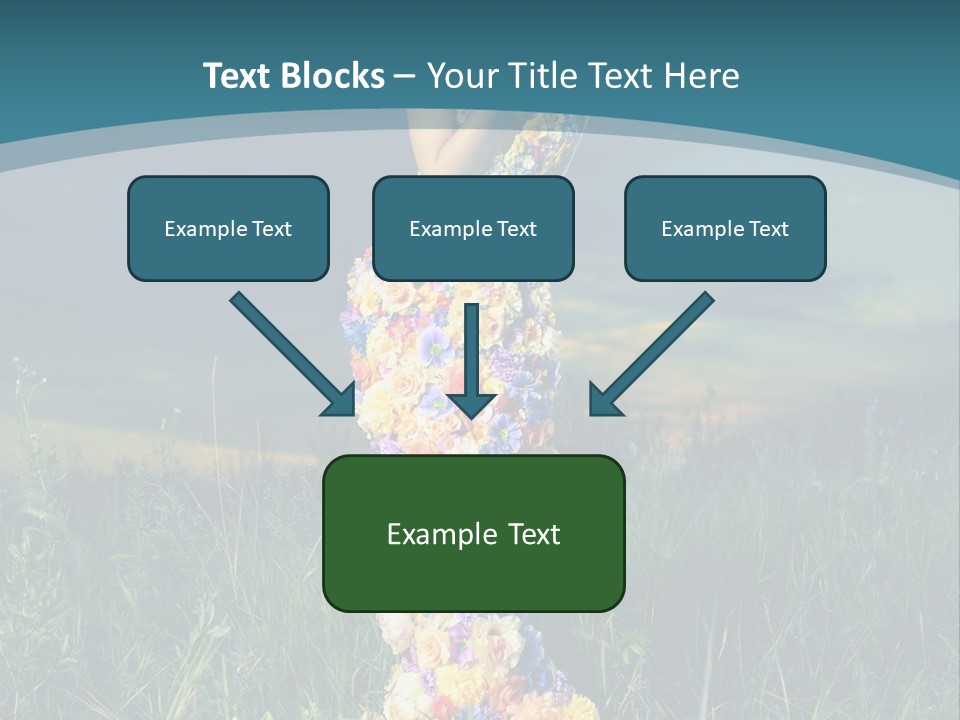 Text Blocks – Your Title Text Here

Example Text

Example Text

Example Text

Example Text